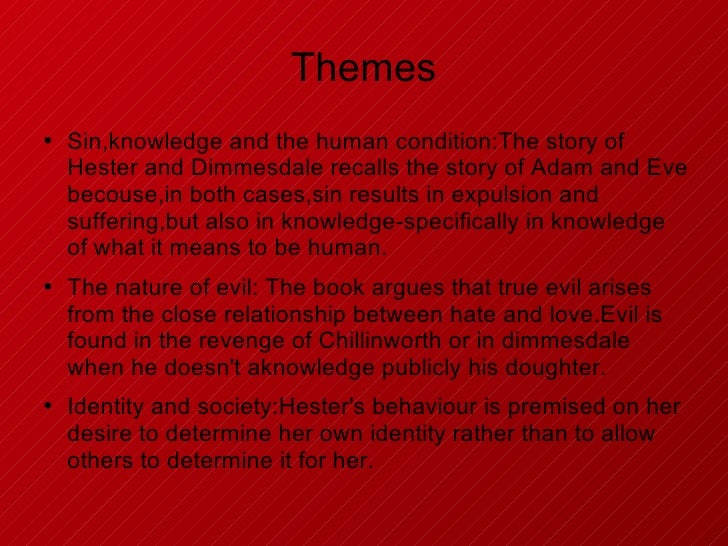 Themes

• Sin,knowledge and the human condition:The story of Hester and Dimmesdale recalls the story of Adam and Eve becouse,in both cases,sin results in expulsion and suffering,but also in knowledge-specifically in knowledge of what it means to be human.

• The nature of evil: The book argues that true evil arises from the close relationship between hate and love.Evil is found in the revenge of Chillinworth or in dimmesdale when he doesn't aknowledge publicly his doughter.

• Identity and society:Hester's behaviour is premised on her desire to determine her own identity rather than to allow others to determine it for her.